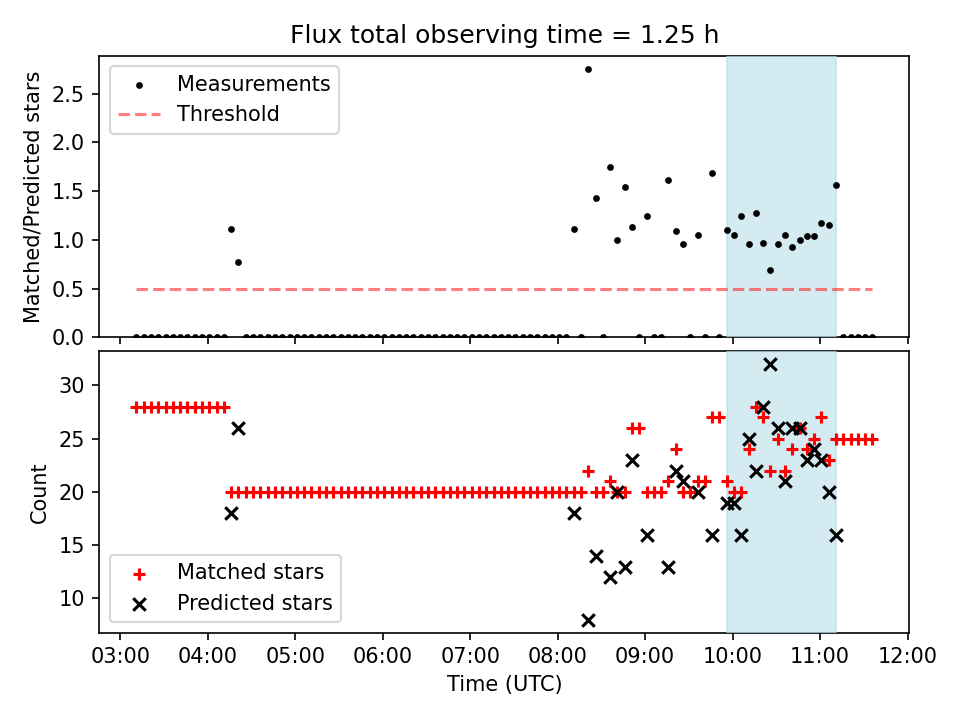 Flux total observing time = 1.25 h

Measurements
Threshold

Matched/Predicted stars

2.5
2.0
1.5
1.0
0.5
0.0

Count

30
25
20
15
10

Matched stars
Predicted stars

03:00 04:00 05:00 06:00 07:00 08:00 09:00 10:00 11:00 12:00
Time (UTC)